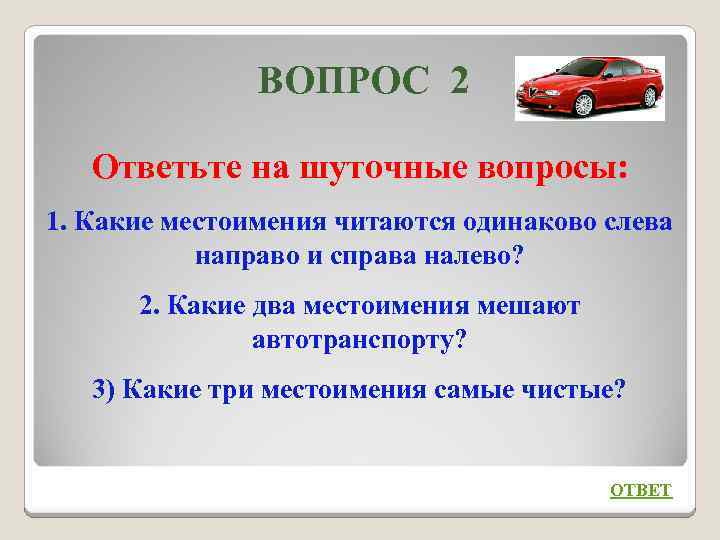 ВОПРОС 2

Ответьте на шуточные вопросы:

1. Какие местоимения читаются одинаково слева направо и справа налево?

2. Какие два местоимения мешают автотранспорту?

3) Какие три местоимения самые чистые?

ОТВЕТ